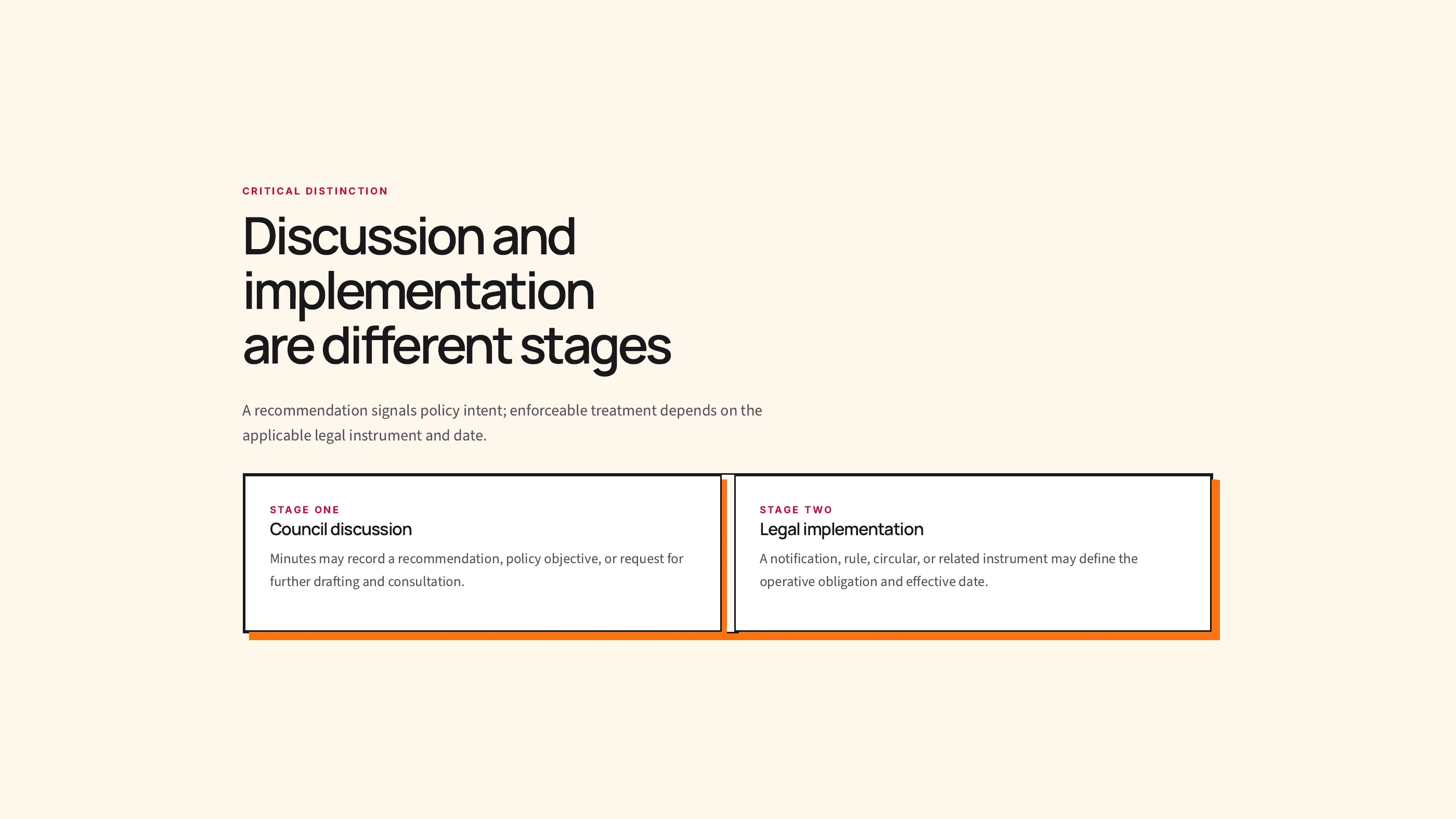 CRITICAL DISTINCTION

Discussion and implementation are different stages

A recommendation signals policy intent; enforceable treatment depends on the applicable legal instrument and date.

STAGE ONE
Council discussion
Minutes may record a recommendation, policy objective, or request for further drafting and consultation.

STAGE TWO
Legal implementation
A notification, rule, circular, or related instrument may define the operative obligation and effective date.